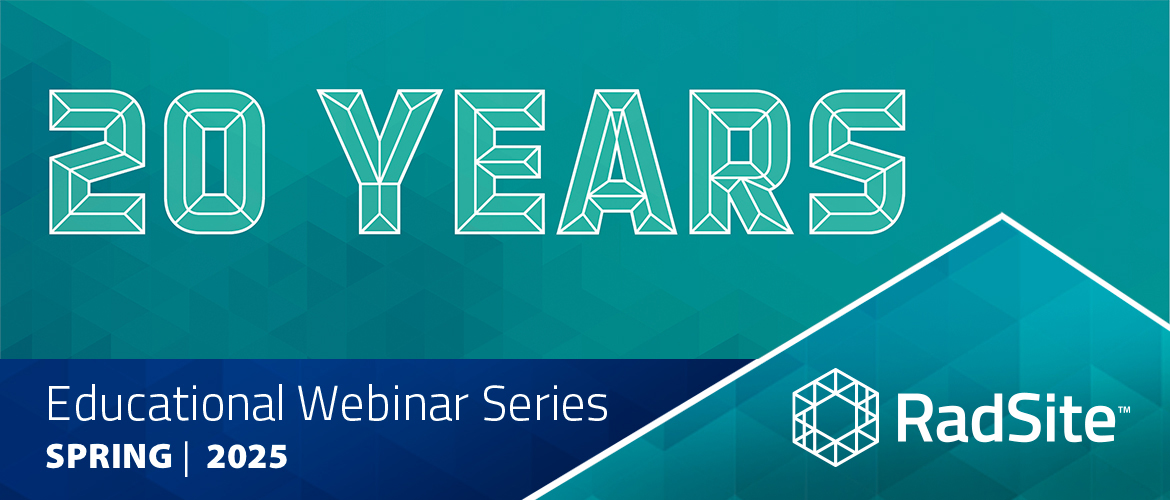 20 YEARS

Educational Webinar Series
SPRING | 2025

RadSite™